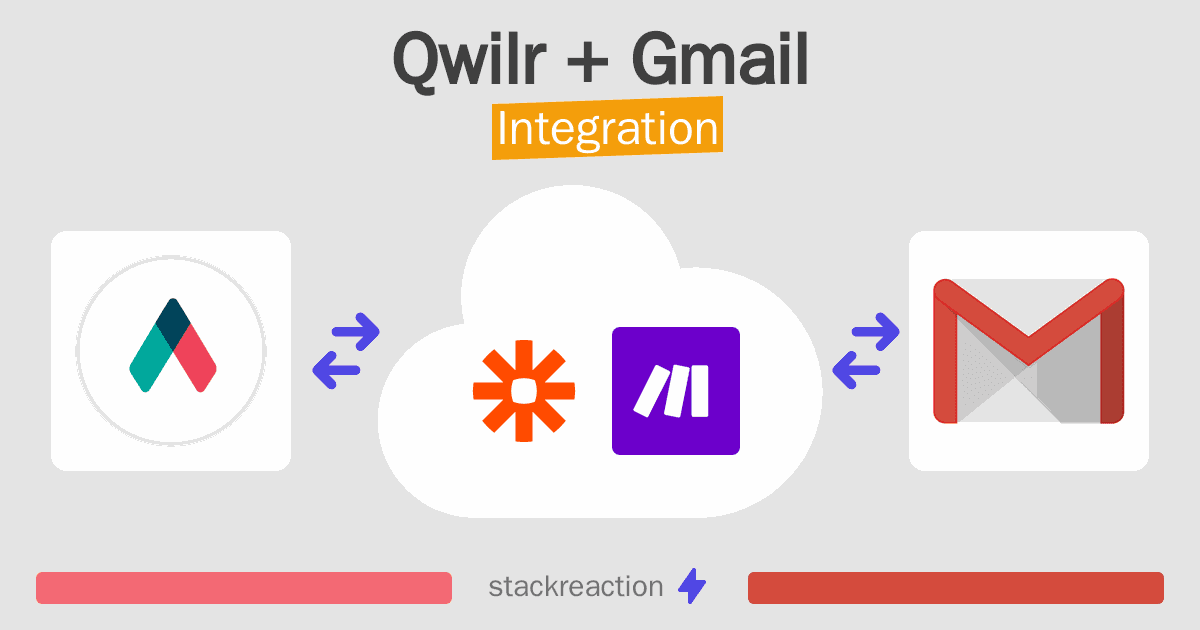 Qwilr + Gmail
Integration

stackreaction